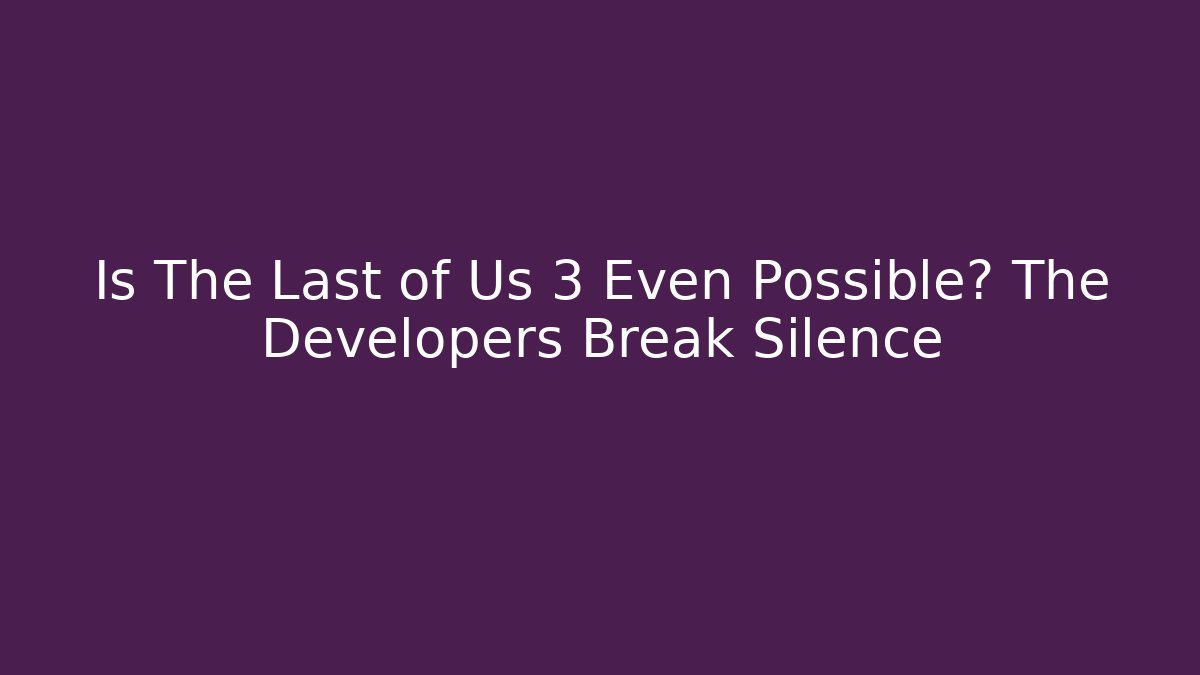 Is The Last of Us 3 Even Possible? The Developers Break Silence